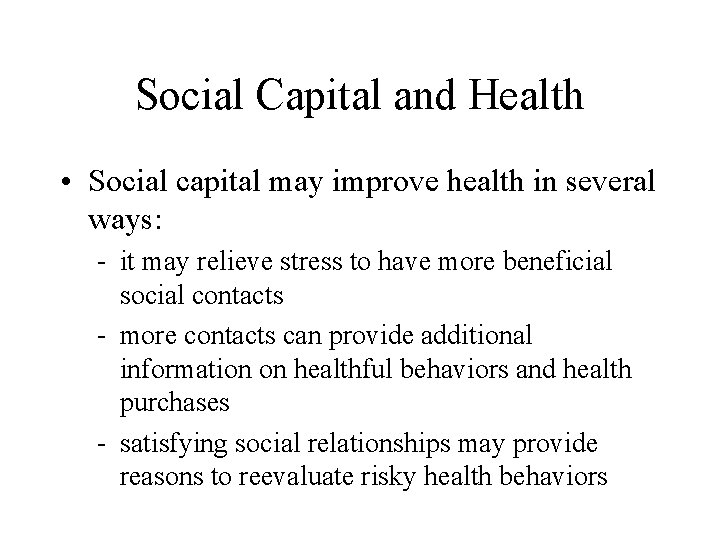 Social Capital and Health

• Social capital may improve health in several ways:

- it may relieve stress to have more beneficial social contacts
- more contacts can provide additional information on healthful behaviors and health purchases
- satisfying social relationships may provide reasons to reevaluate risky health behaviors